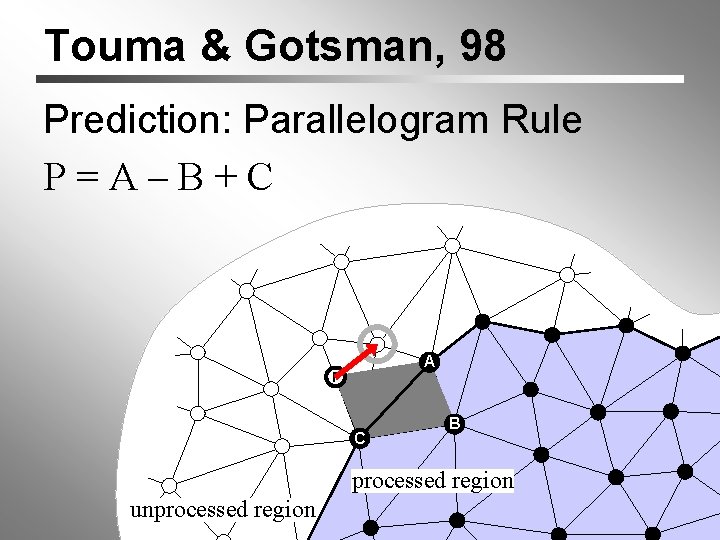 Touma & Gotsman, 98

Prediction: Parallelogram Rule

$P = A - B + C$

A

B

C

processed region

unprocessed region